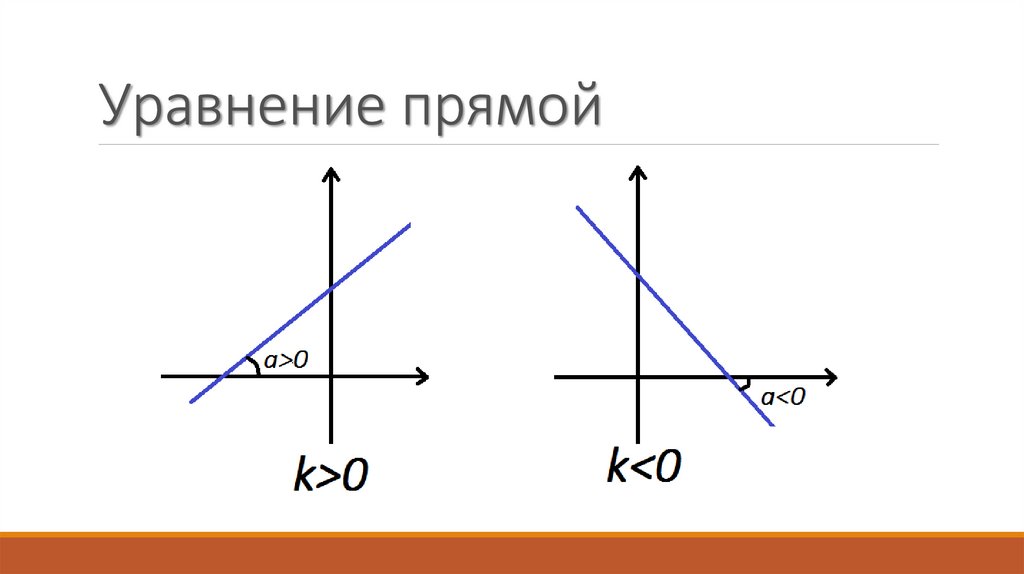 Уравнение прямой

$a>0$

$k>0$

$a<0$

$k<0$